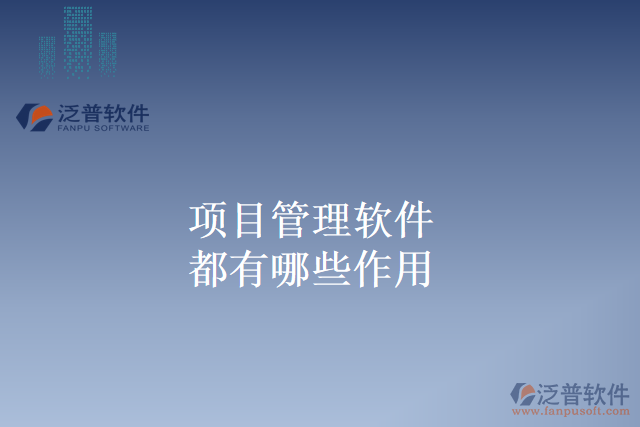 泛普软件
FANPU SOFTWARE

项目管理软件
都有哪些作用

泛普软件
www.fanpusoft.com